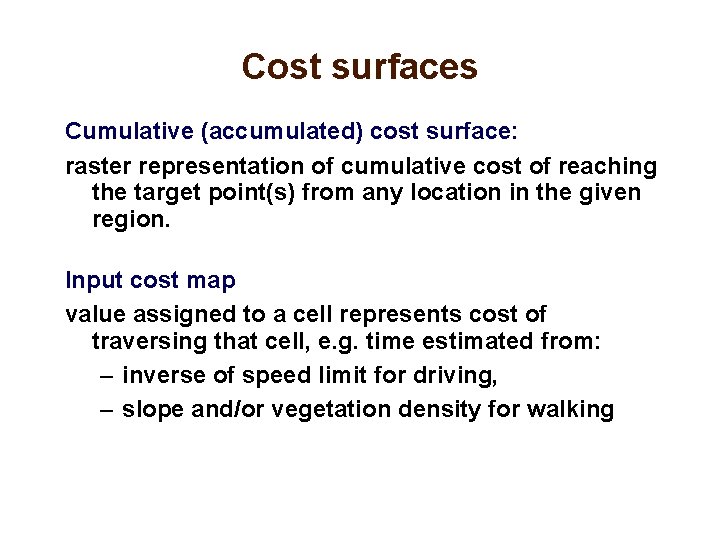 Cost surfaces

Cumulative (accumulated) cost surface:

raster representation of cumulative cost of reaching the target point(s) from any location in the given region.

Input cost map

value assigned to a cell represents cost of traversing that cell, e.g. time estimated from:

– inverse of speed limit for driving,

– slope and/or vegetation density for walking